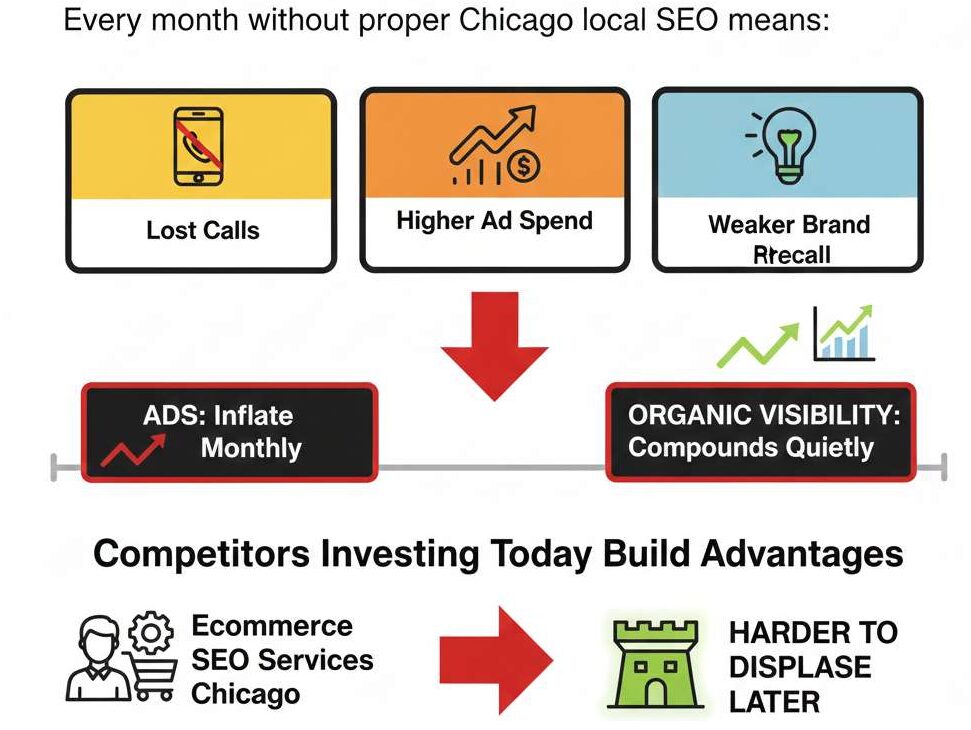 Every month without proper Chicago local SEO means:

Lost Calls

Higher Ad Spend

Weaker Brand Rrecall

ADS: Inflate Monthly

ORGANIC VISIBILITY: Compounds Quietly

Competitors Investing Today Build Advantages

Ecommerce SEO Services Chicago

HARDER TO DISPLASE LATER